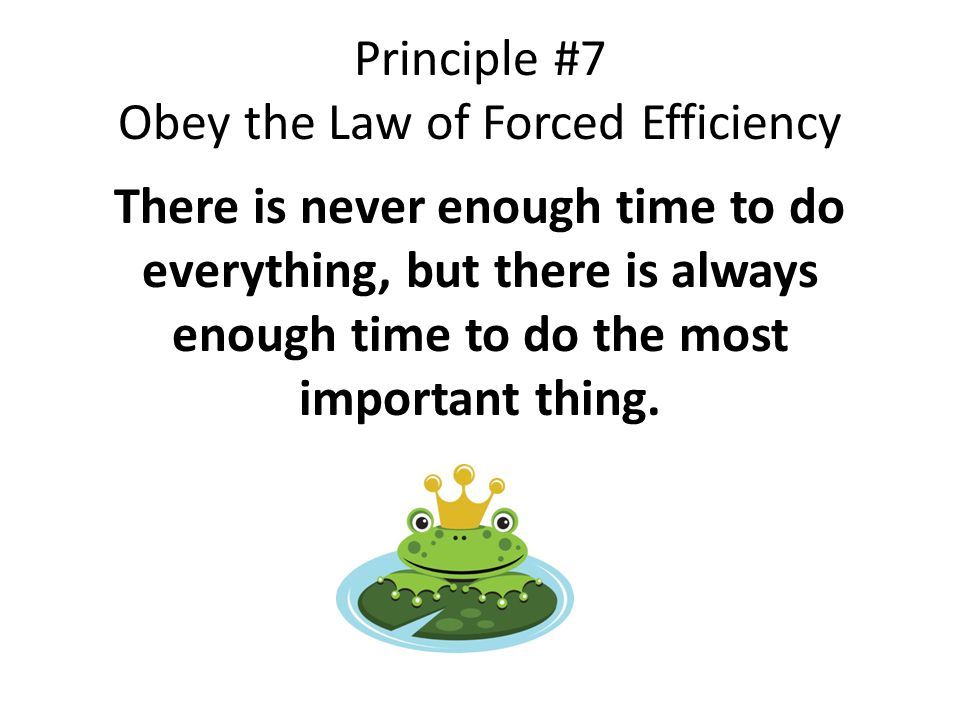 Principle #7
Obey the Law of Forced Efficiency

There is never enough time to do everything, but there is always enough time to do the most important thing.